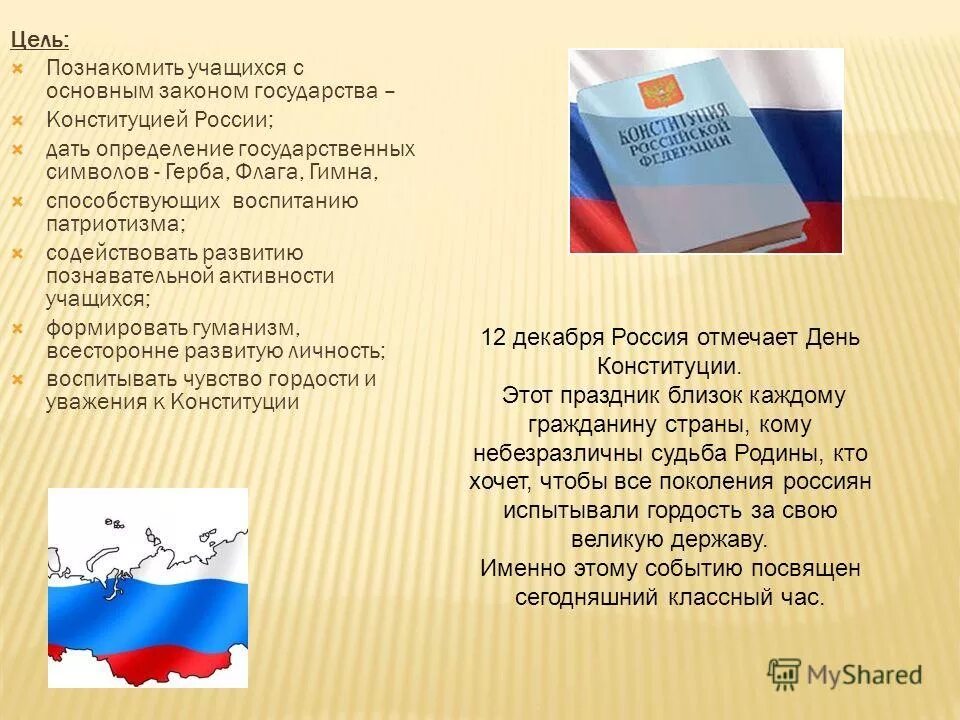 Цель:
Познакомить учащихся с основным законом государства –
Конституцией России;
дать определение государственных символов - Герба, Флага, Гимна,
способствующих воспитанию патриотизма;
содействовать развитию познавательной активности учащихся;
формировать гуманизм, всесторонне развитую личность;
воспитывать чувство гордости и уважения к Конституции

КОНСТИТУЦИЯ РОССИЙСКОЙ ФЕДЕРАЦИИ

12 декабря Россия отмечает День Конституции.
Этот праздник близок каждому гражданину страны, кому небезразличны судьба Родины, кто хочет, чтобы все поколения россиян испытывали гордость за свою великую державу.
Именно этому событию посвящен сегодняшний классный час.

MyShared